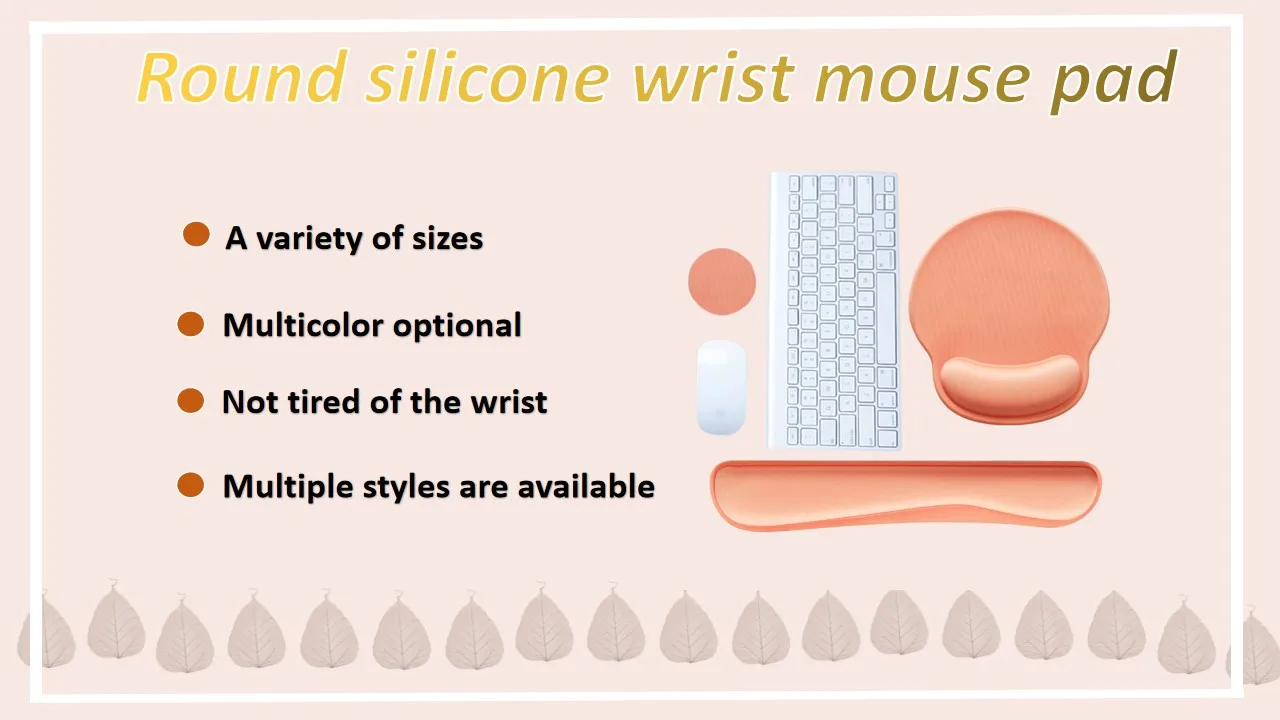 Round silicone wrist mouse pad

A variety of sizes

Multicolor optional

Not tired of the wrist

Multiple styles are available